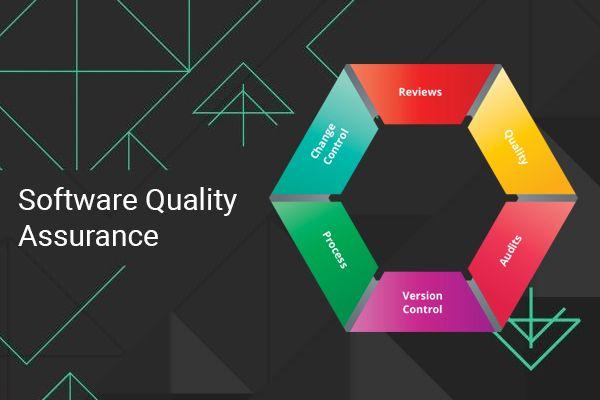 Software Quality Assurance

Reviews

Quality

Audits

Version Control

Process

Change Control